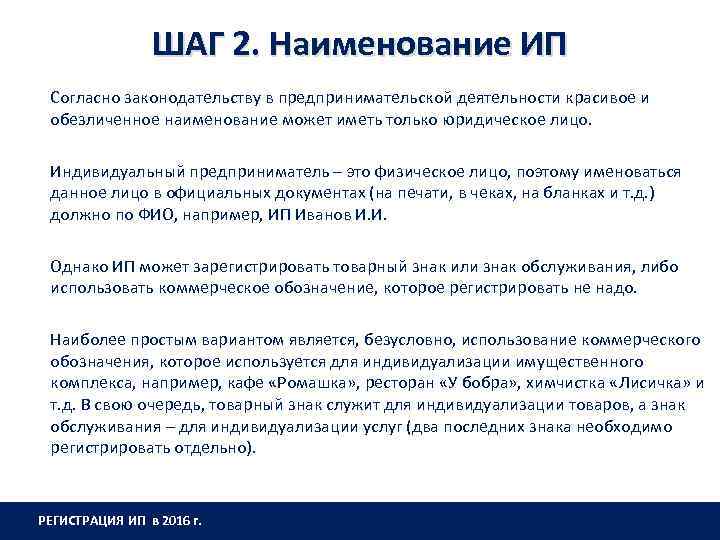 ШАГ 2. Наименование ИП

Согласно законодательству в предпринимательской деятельности красивое и обезличенное наименование может иметь только юридическое лицо.

Индивидуальный предприниматель – это физическое лицо, поэтому именоваться данное лицо в официальных документах (на печати, в чеках, на бланках и т.д.) должно по ФИО, например, ИП Иванов И.И.

Однако ИП может зарегистрировать товарный знак или знак обслуживания, либо использовать коммерческое обозначение, которое регистрировать не надо.

Наиболее простым вариантом является, безусловно, использование коммерческого обозначения, которое используется для индивидуализации имущественного комплекса, например, кафе «Ромашка», ресторан «У бобра», химчистка «Лисичка» и т.д. В свою очередь, товарный знак служит для индивидуализации товаров, а знак обслуживания – для индивидуализации услуг (два последних знака необходимо регистрировать отдельно).

РЕГИСТРАЦИЯ ИП в 2016 г.